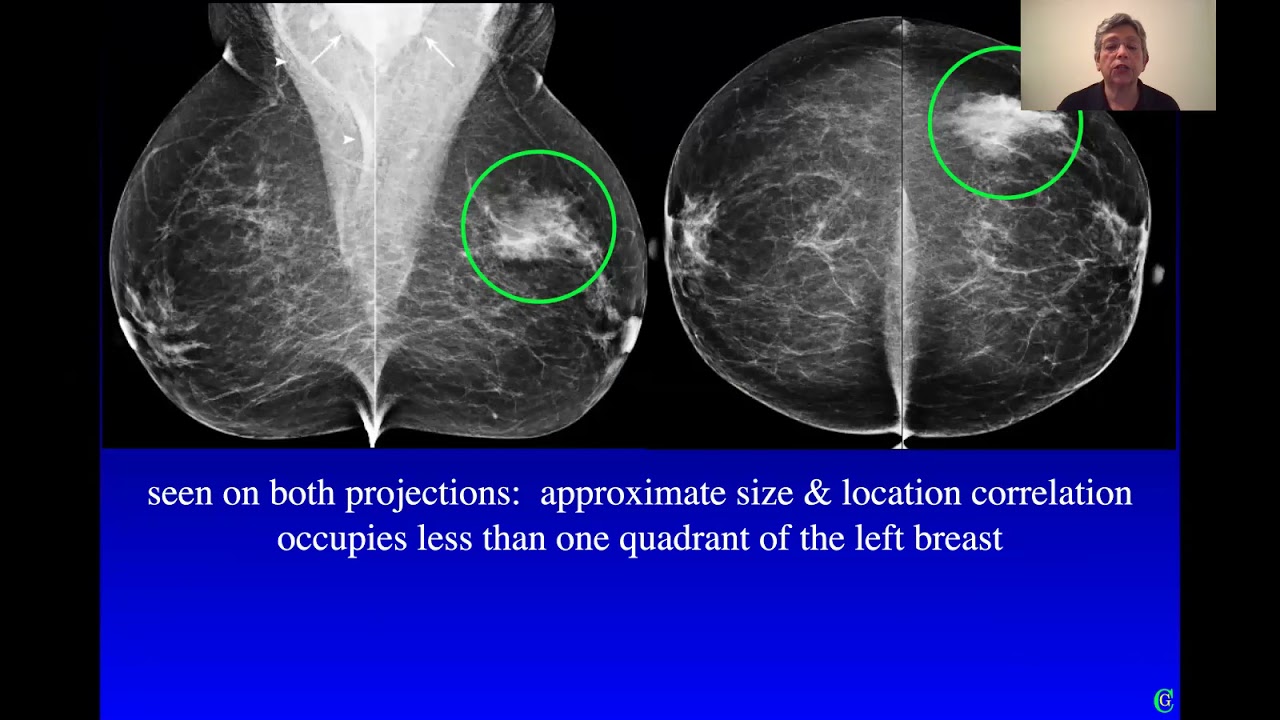 seen on both projections:  approximate size & location correlation
occupies less than one quadrant of the left breast

G